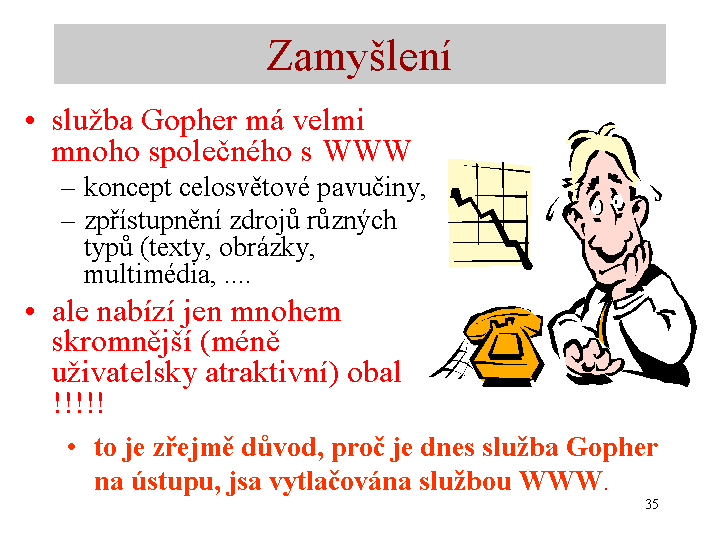 Zamyšlení

• služba Gopher má velmi mnoho společného s WWW
  – koncept celosvětové pavučiny,
  – zpřístupnění zdrojů různých typů (texty, obrázky, multimédia, ....
• ale nabízí jen mnohem skromnější (méně uživatelsky atraktivní) obal !!!!!

• to je zřejmě důvod, proč je dnes služba Gopher na ústupu, jsa vytlačována službou WWW.

35